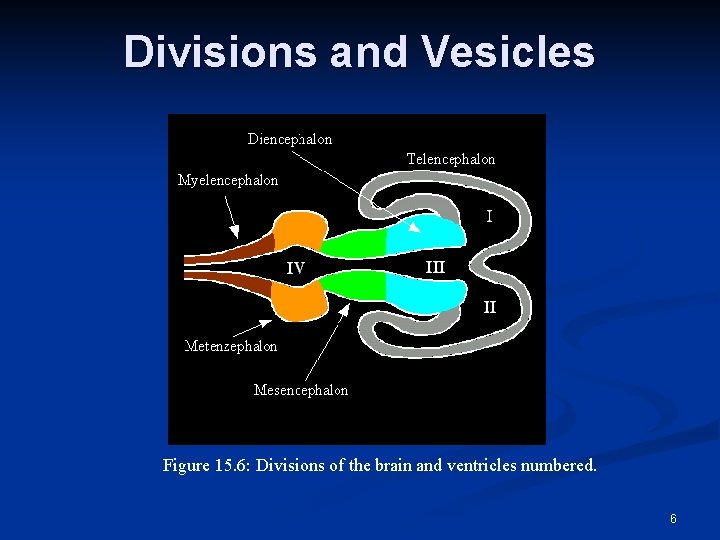 Divisions and Vesicles

Diencephalon

Telencephalon

Myelencephalon

I

IV

III

II

Metenzephalon

Mesencephalon

Figure 15.6: Divisions of the brain and ventricles numbered.

6